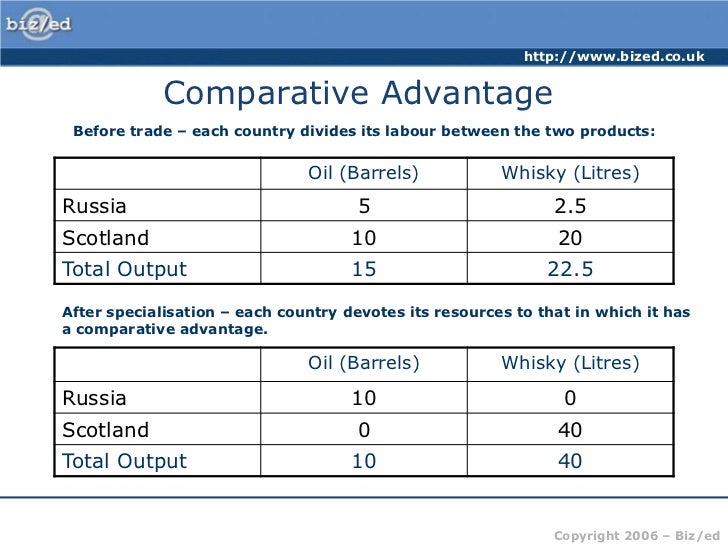 biz/ed

http://www.bized.co.uk

Comparative Advantage

Before trade – each country divides its labour between the two products:

| | Oil (Barrels) | Whisky (Litres) |
|---|---|---|
| Russia | 5 | 2.5 |
| Scotland | 10 | 20 |
| Total Output | 15 | 22.5 |

After specialisation – each country devotes its resources to that in which it has a comparative advantage.

| | Oil (Barrels) | Whisky (Litres) |
|---|---|---|
| Russia | 10 | 0 |
| Scotland | 0 | 40 |
| Total Output | 10 | 40 |

Copyright 2006 – Biz/ed